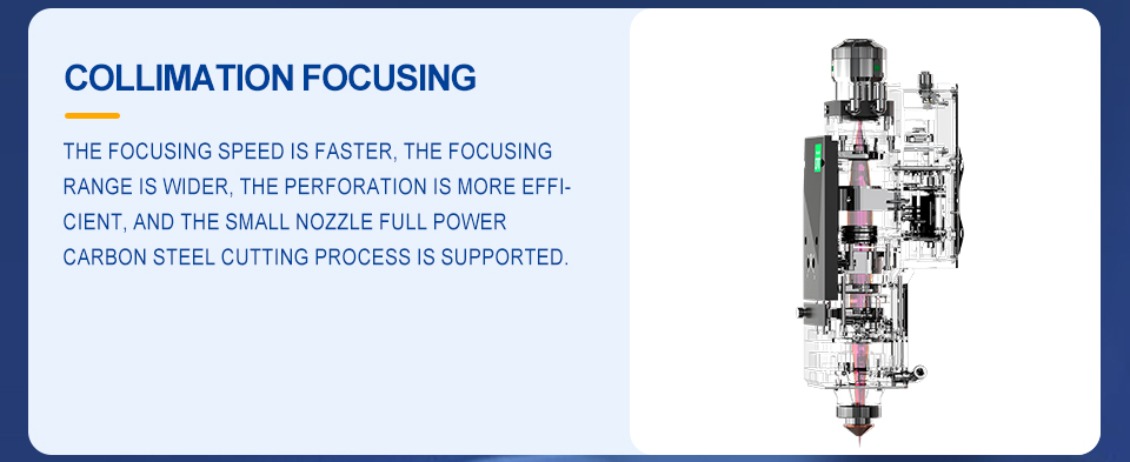 COLLIMATION FOCUSING

THE FOCUSING SPEED IS FASTER, THE FOCUSING RANGE IS WIDER, THE PERFORATION IS MORE EFFICIENT, AND THE SMALL NOZZLE FULL POWER CARBON STEEL CUTTING PROCESS IS SUPPORTED.